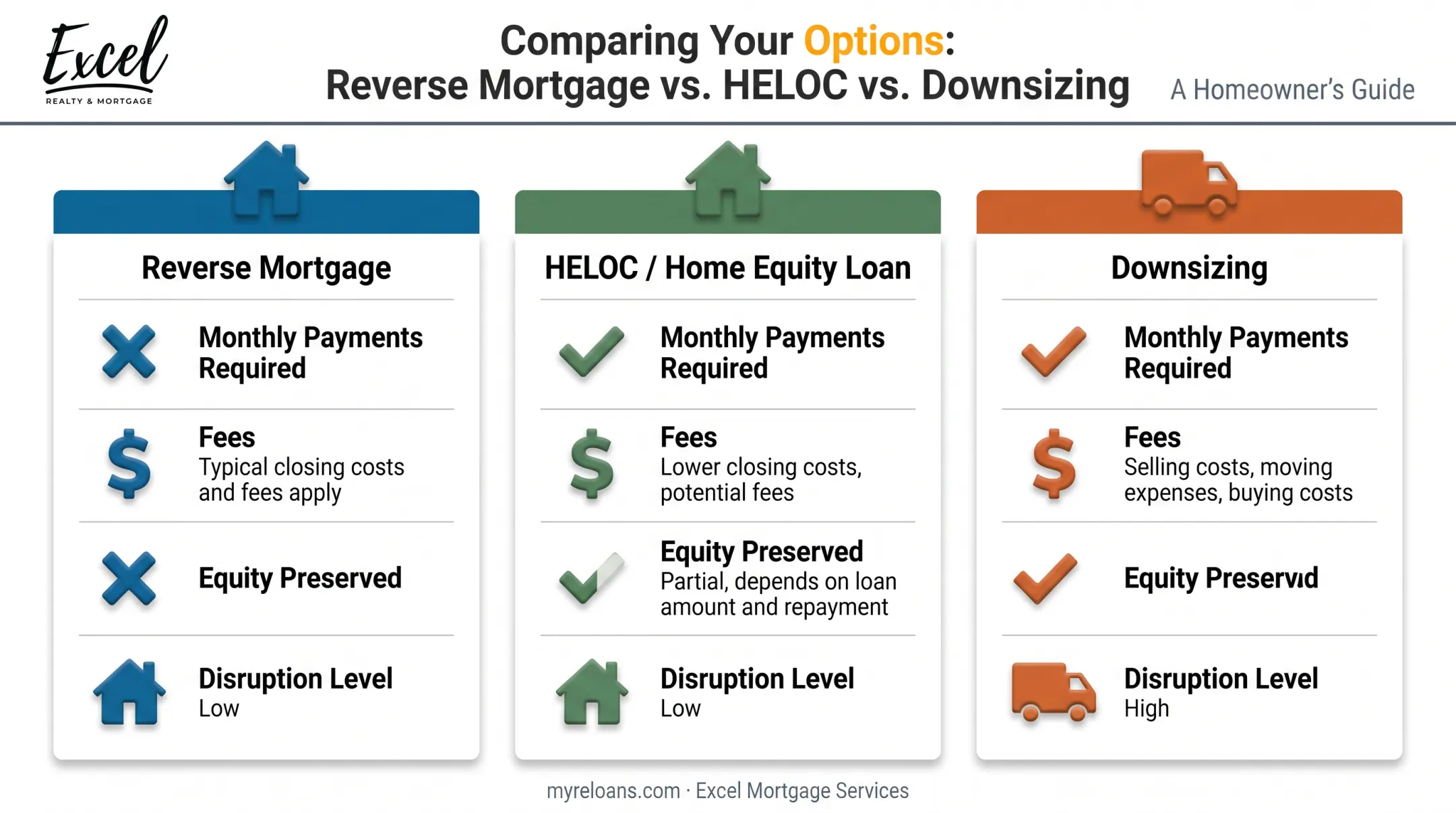 Excel
REALTY & MORTGAGE

Comparing Your Options:
Reverse Mortgage vs. HELOC vs. Downsizing

A Homeowner's Guide

Reverse Mortgage

Monthly Payments Required

Fees
Typical closing costs and fees apply

Equity Preserved

Disruption Level
Low

HELOC / Home Equity Loan

Monthly Payments Required

Fees
Lower closing costs, potential fees

Equity Preserved
Partial, depends on loan amount and repayment

Disruption Level
Low

Downsizing

Monthly Payments Required

Fees
Selling costs, moving expenses, buying costs

Equity Preservıd

Disruption Level
High

myreloans.com · Excel Mortgage Services